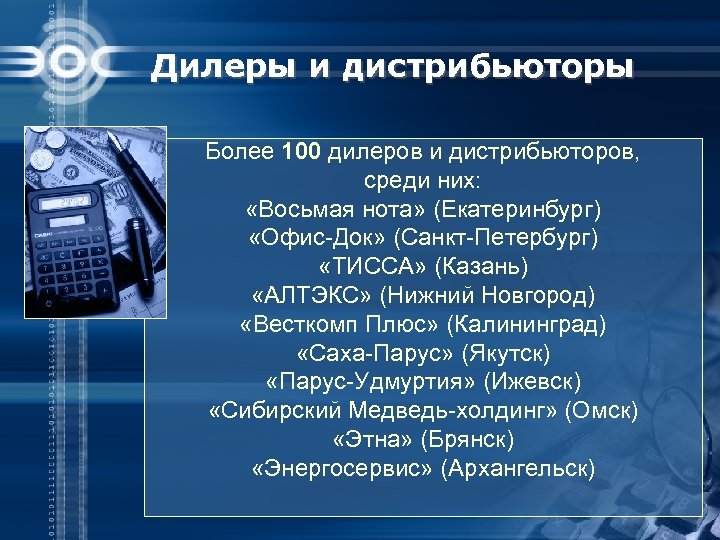 ЭОС

Дилеры и дистрибьюторы

Более 100 дилеров и дистрибьюторов, среди них:
«Восьмая нота» (Екатеринбург)
«Офис-Док» (Санкт-Петербург)
«ТИССА» (Казань)
«АЛТЭКС» (Нижний Новгород)
«Весткомп Плюс» (Калининград)
«Саха-Парус» (Якутск)
«Парус-Удмуртия» (Ижевск)
«Сибирский Медведь-холдинг» (Омск)
«Этна» (Брянск)
«Энергосервис» (Архангельск)